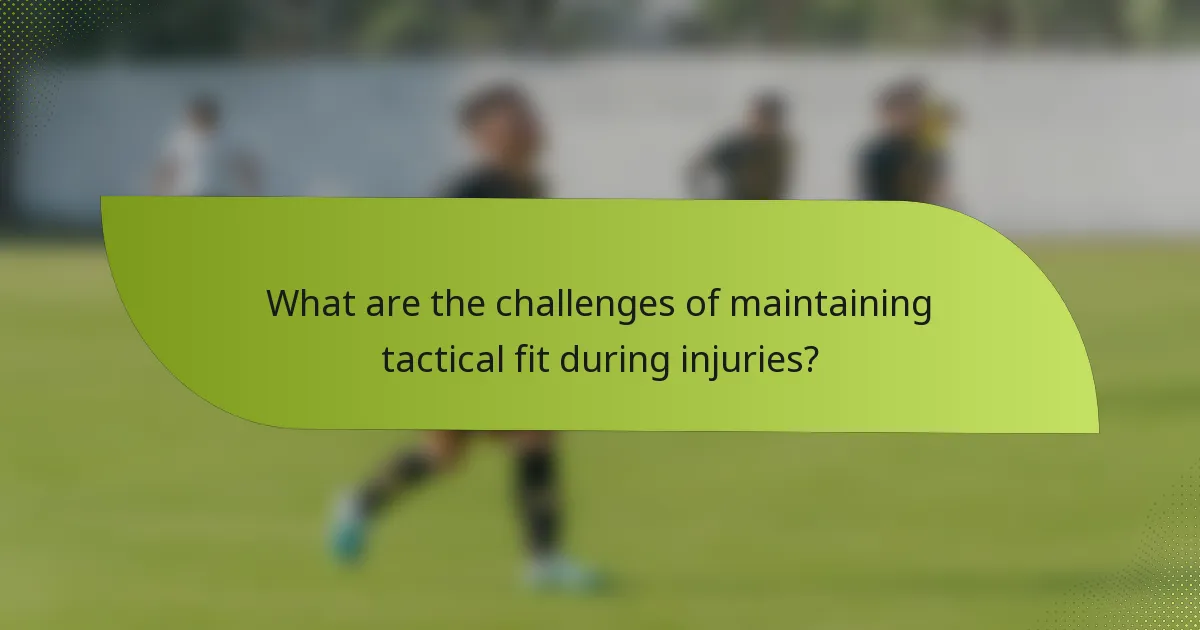 What are the challenges of maintaining tactical fit during injuries?